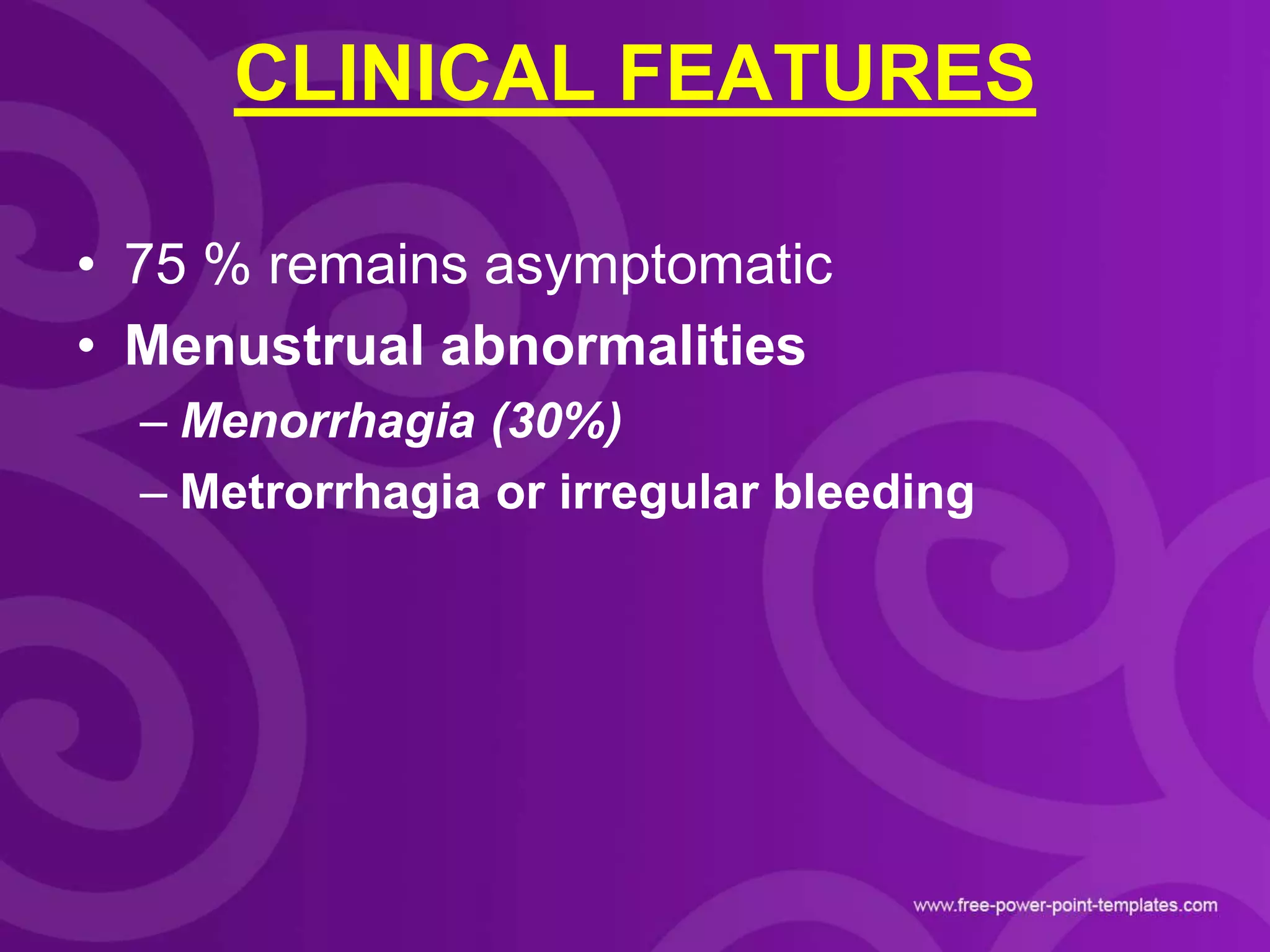 CLINICAL FEATURES

• 75 % remains asymptomatic
• Menustrual abnormalities
– Menorrhagia (30%)
– Metrorrhagia or irregular bleeding

www.free-power-point-templates.com